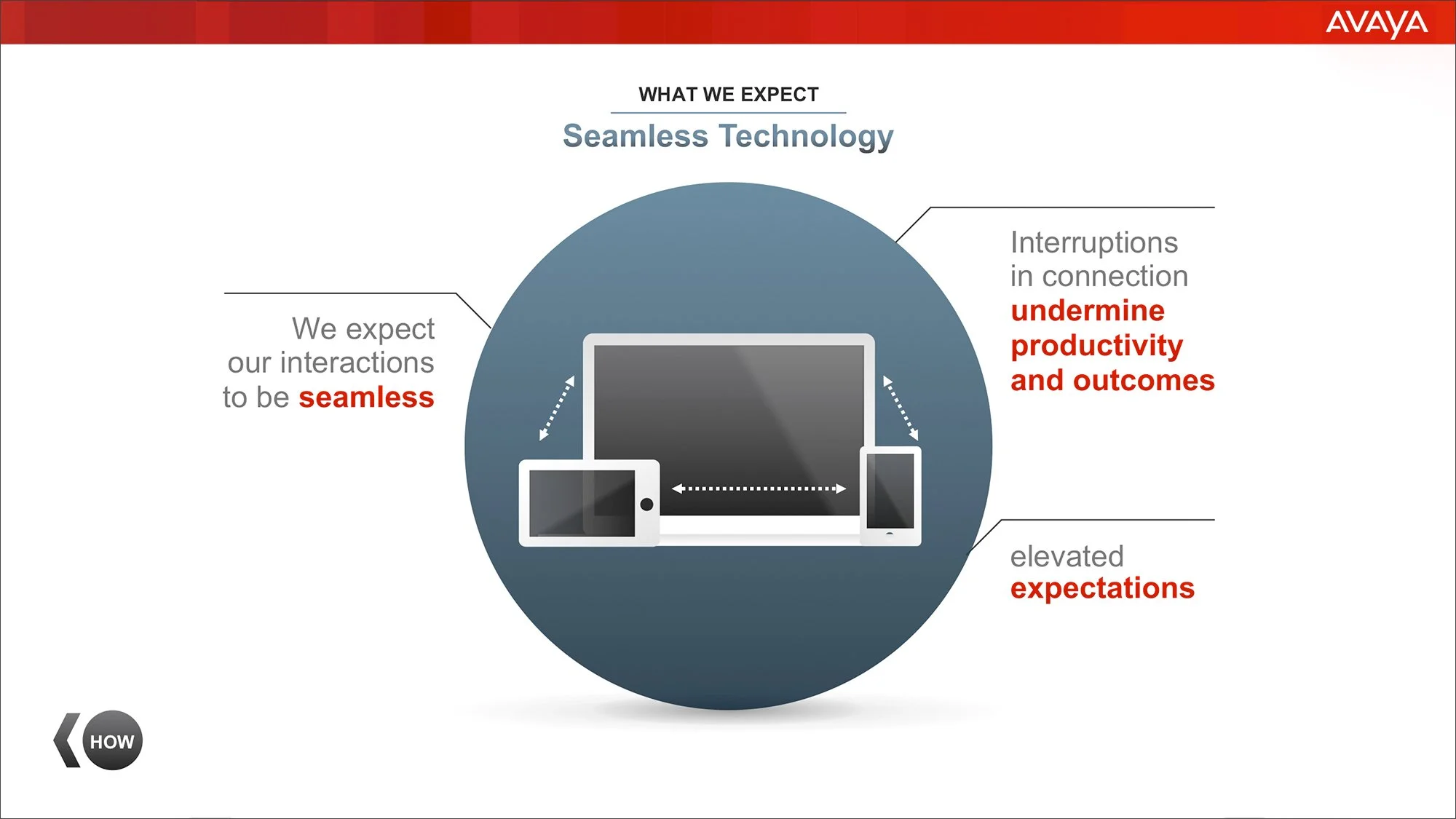 AVAYA

WHAT WE EXPECT

Seamless Technology

We expect our interactions to be seamless

Interruptions in connection undermine productivity and outcomes

elevated expectations

HOW